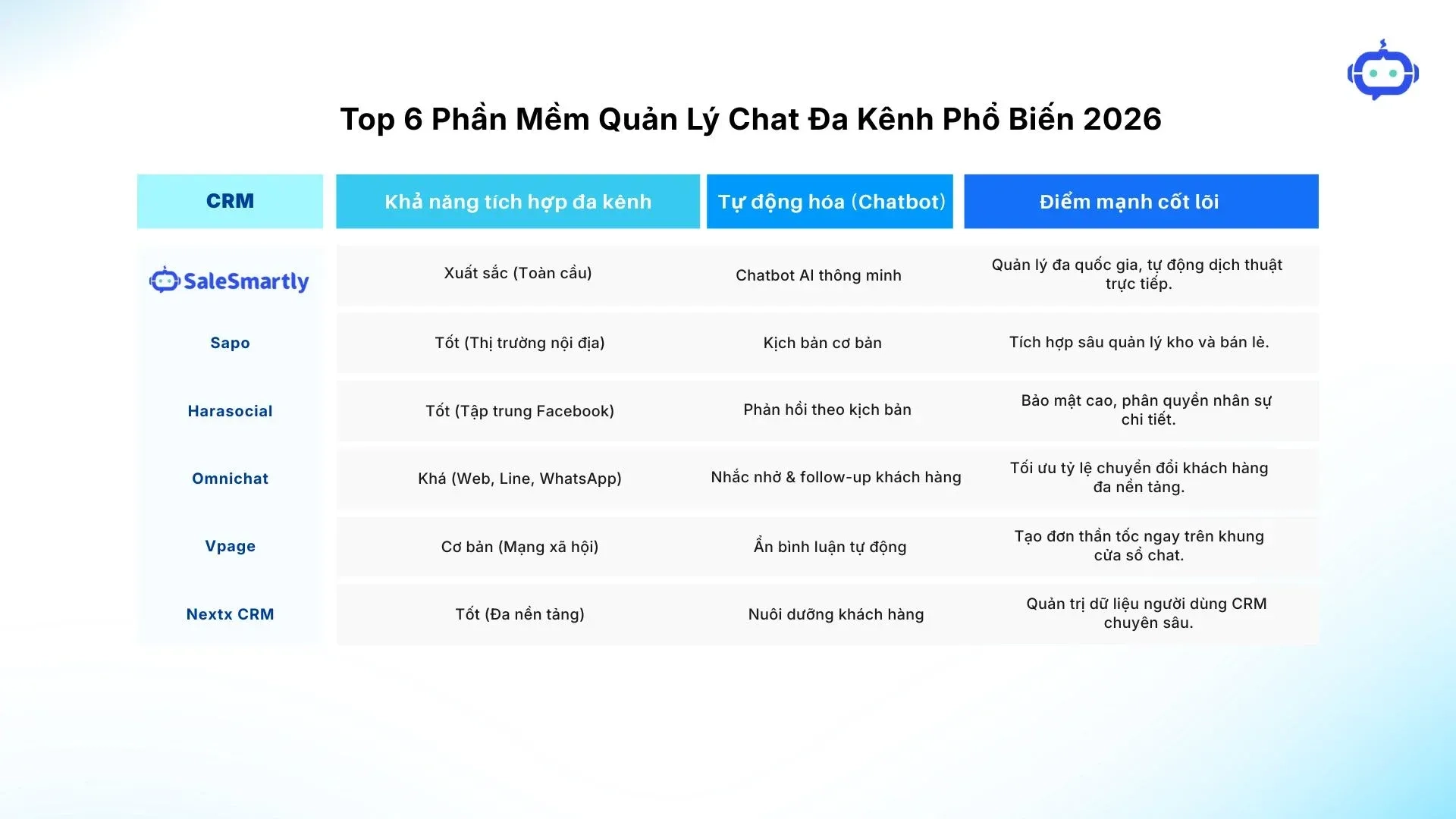 Top 6 Phần Mềm Quản Lý Chat Đa Kênh Phổ Biến 2026

| CRM | Khả năng tích hợp đa kênh | Tự động hóa (Chatbot) | Điểm mạnh cốt lõi |
|---|---|---|---|
| SaleSmartly | Xuất sắc (Toàn cầu) | Chatbot AI thông minh | Quản lý đa quốc gia, tự động dịch thuật trực tiếp. |
| Sapo | Tốt (Thị trường nội địa) | Kịch bản cơ bản | Tích hợp sâu quản lý kho và bán lẻ. |
| Harasocial | Tốt (Tập trung Facebook) | Phản hồi theo kịch bản | Bảo mật cao, phân quyền nhân sự chi tiết. |
| Omnichat | Khá (Web, Line, WhatsApp) | Nhắc nhở & follow-up khách hàng | Tối ưu tỷ lệ chuyển đổi khách hàng đa nền tảng. |
| Vpage | Cơ bản (Mạng xã hội) | Ẩn bình luận tự động | Tạo đơn thần tốc ngay trên khung cửa sổ chat. |
| Nextx CRM | Tốt (Đa nền tảng) | Nuôi dưỡng khách hàng | Quản trị dữ liệu người dùng CRM chuyên sâu. |